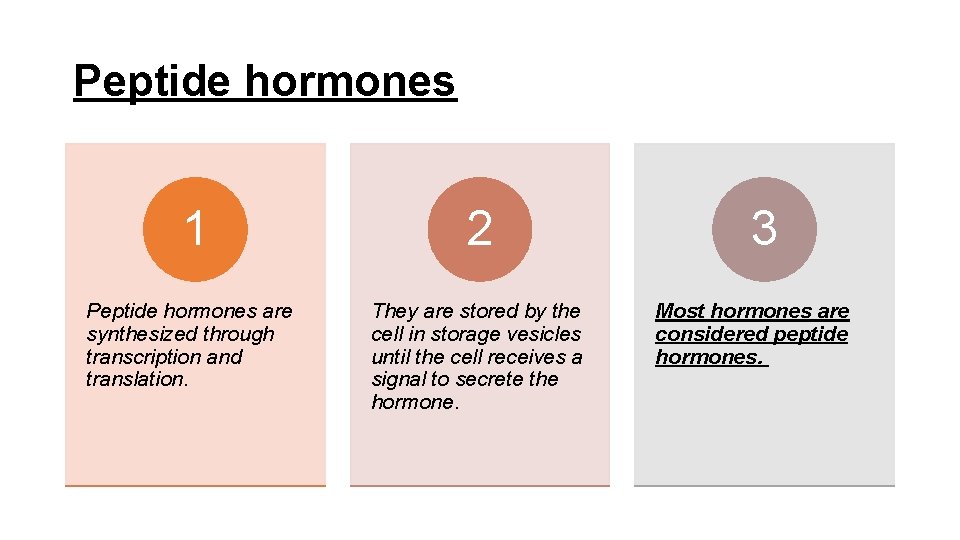 Peptide hormones

1

Peptide hormones are synthesized through transcription and translation.

2

They are stored by the cell in storage vesicles until the cell receives a signal to secrete the hormone.

3

Most hormones are considered peptide hormones.